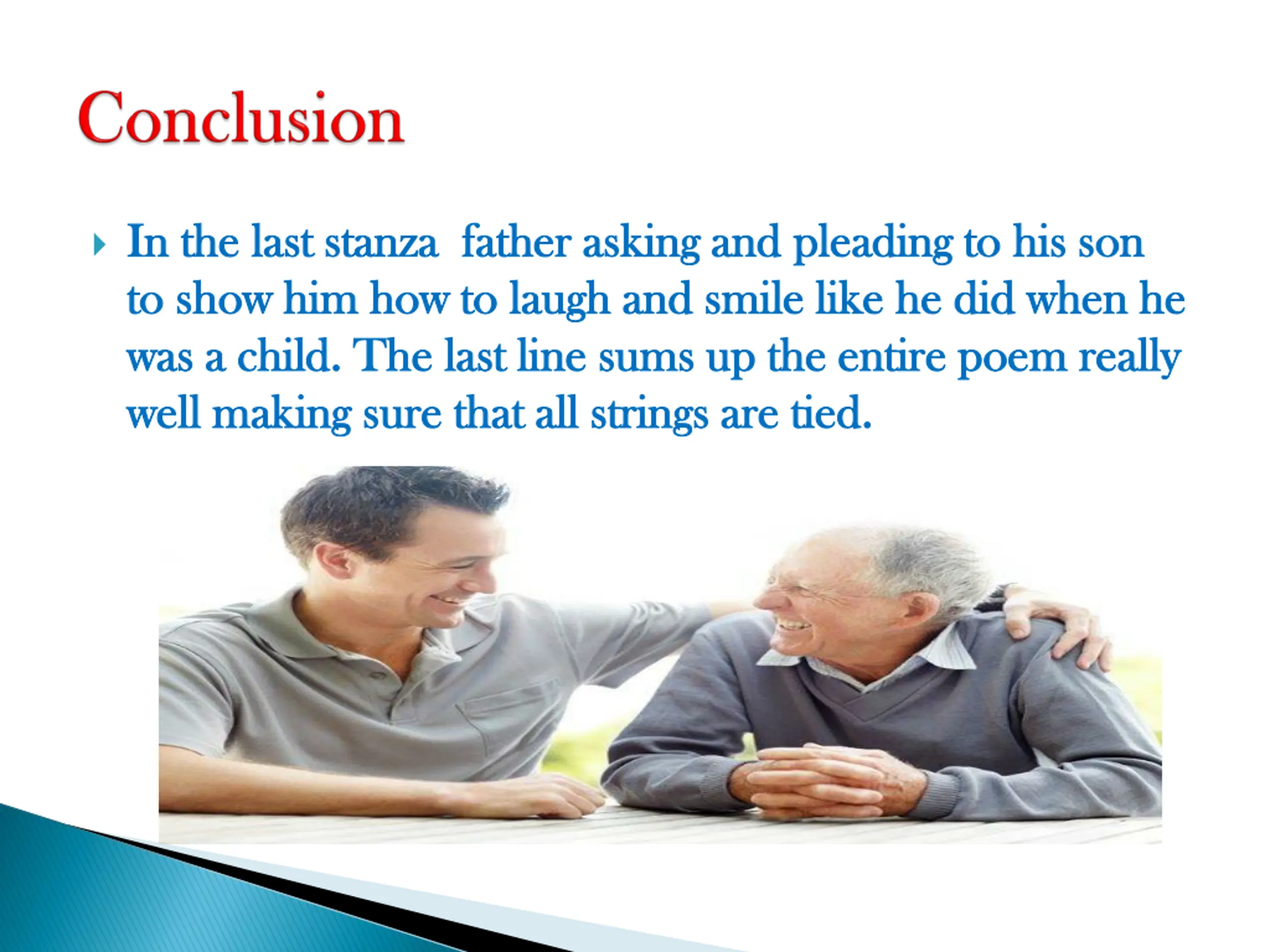 Conclusion

In the last stanza  father asking and pleading to his son to show him how to laugh and smile like he did when he was a child. The last line sums up the entire poem really well making sure that all strings are tied.